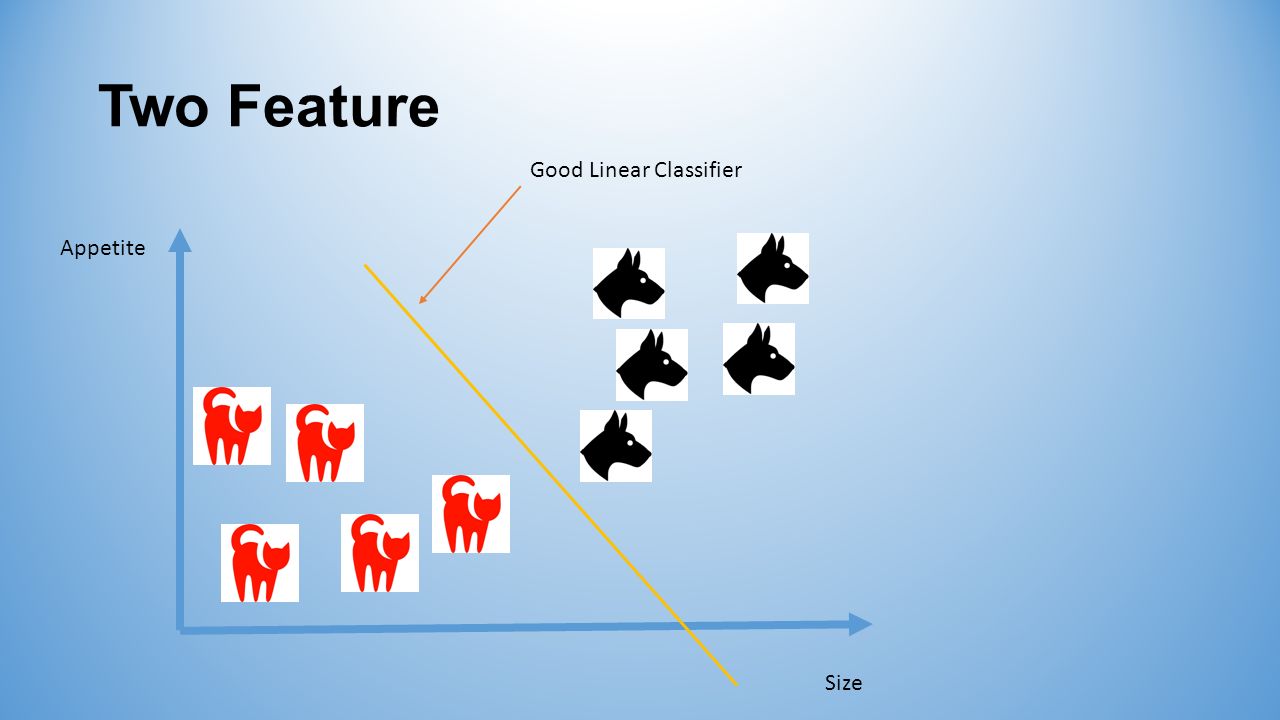 Two Feature

Good Linear Classifier

Appetite

Size